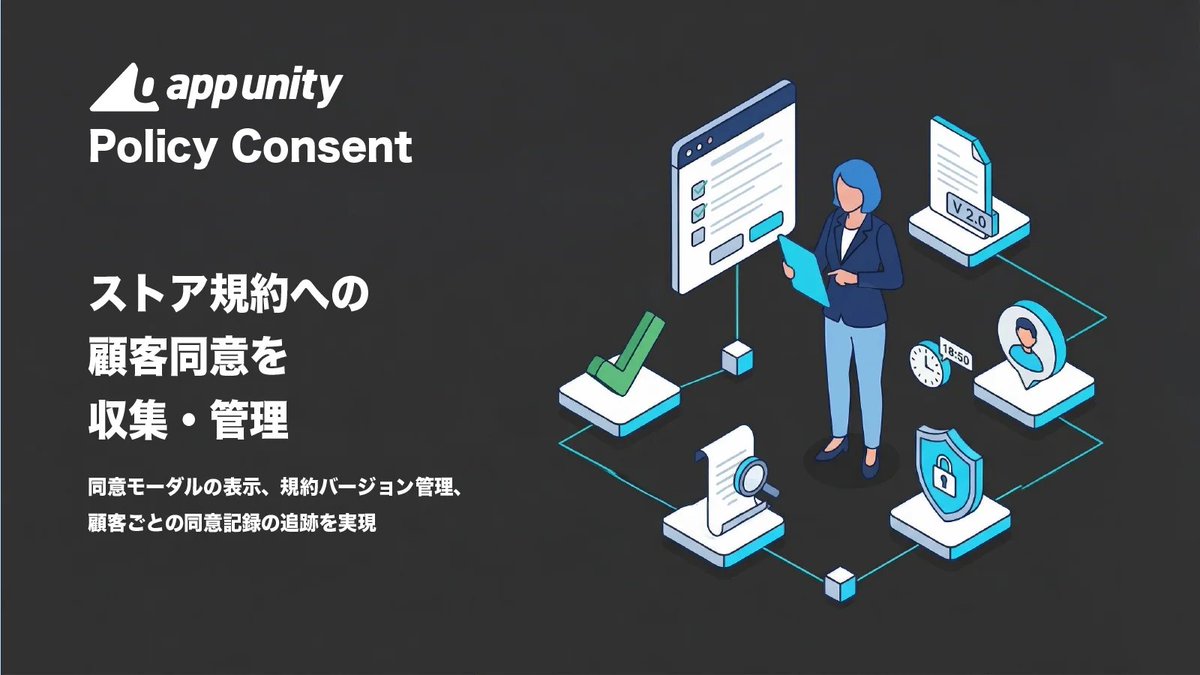 app unity
Policy Consent

ストア規約への
顧客同意を
収集・管理

同意モーダルの表示、規約バージョン管理、
顧客ごとの同意記録の追跡を実現

V 2.0

18:50